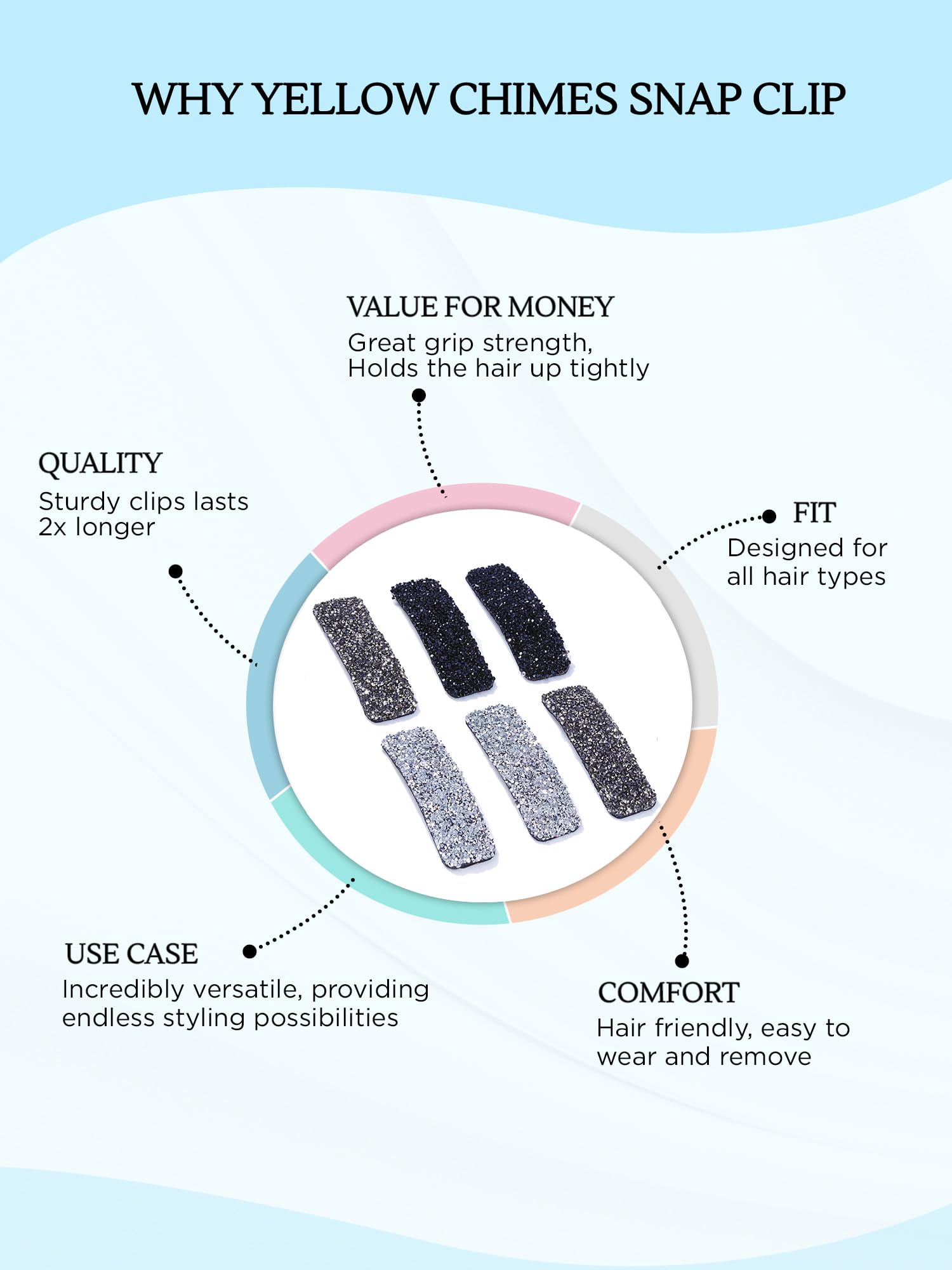 WHY YELLOW CHIMES SNAP CLIP

VALUE FOR MONEY
Great grip strength, Holds the hair up tightly

QUALITY
Sturdy clips lasts 2x longer

FIT
Designed for all hair types

USE CASE
Incredibly versatile, providing endless styling possibilities

COMFORT
Hair friendly, easy to wear and remove